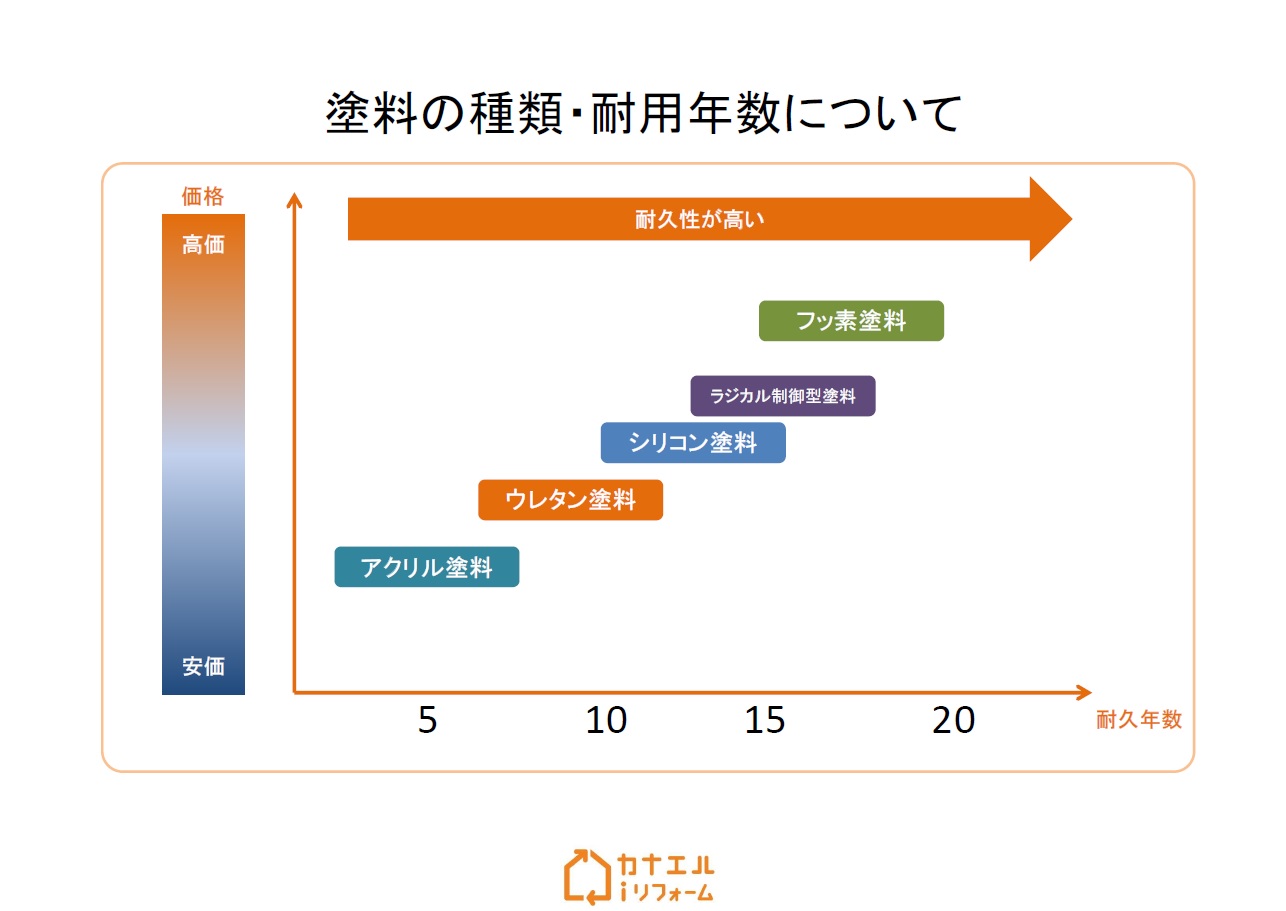 塗料の種類･耐用年数について

価格

高価

安価

耐久性が高い

フッ素塗料

ラジカル制御型塗料

シリコン塗料

ウレタン塗料

アクリル塗料

5　10　15　20

耐久年数

カナエル
iリフォーム